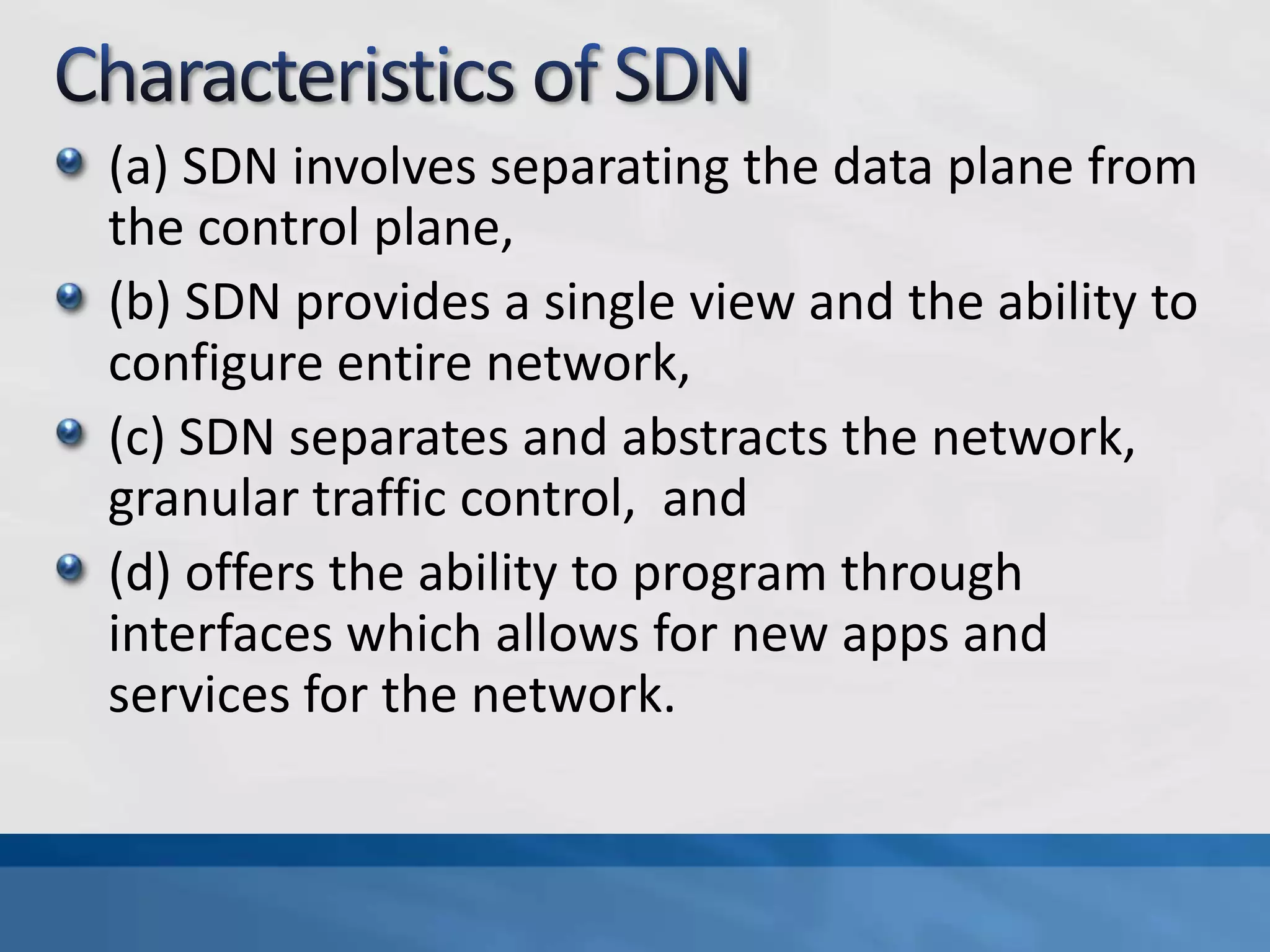 Characteristics of SDN

(a) SDN involves separating the data plane from the control plane,

(b) SDN provides a single view and the ability to configure entire network,

(c) SDN separates and abstracts the network, granular traffic control,  and

(d) offers the ability to program through interfaces which allows for new apps and services for the network.